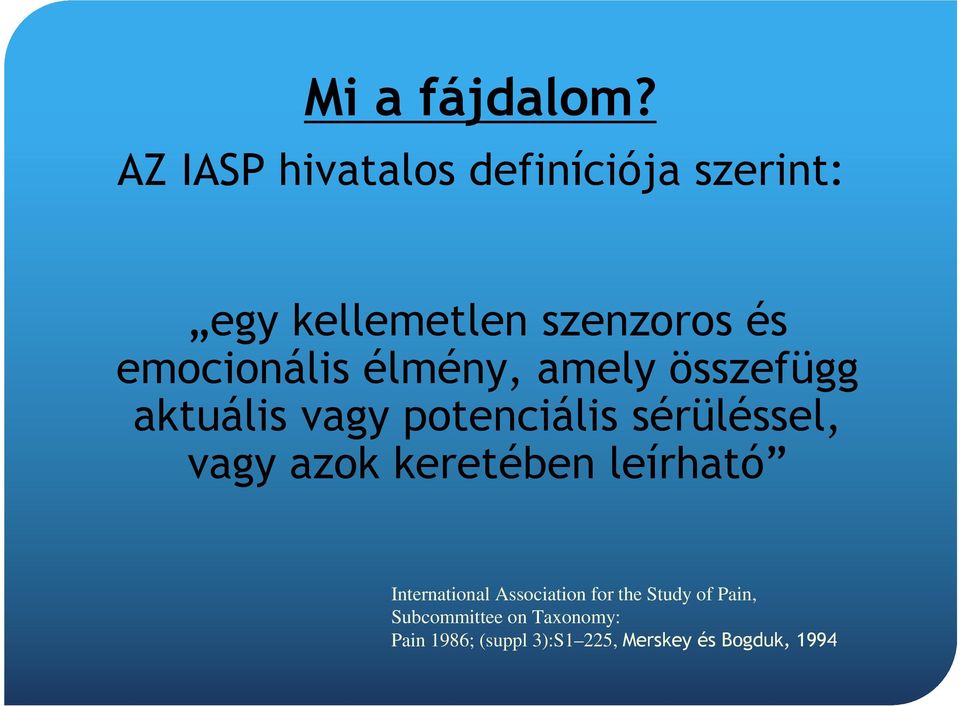 Mi a fájdalom?

AZ IASP hivatalos definíciója szerint:

„egy kellemetlen szenzoros és emocionális élmény, amely összefügg aktuális vagy potenciális sérüléssel, vagy azok keretében leírható”

International Association for the Study of Pain, Subcommittee on Taxonomy: Pain 1986; (suppl 3):S1–225, Merskey és Bogduk, 1994